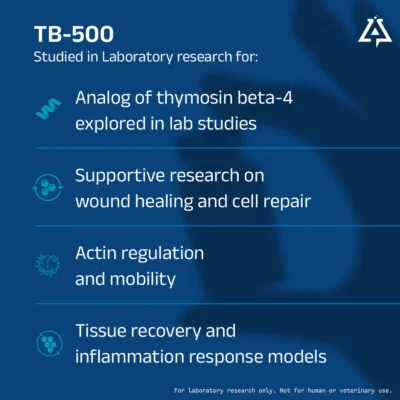 TB-500
Studied in Laboratory research for:

Analog of thymosin beta-4 explored in lab studies

Supportive research on wound healing and cell repair

Actin regulation and mobility

Tissue recovery and inflammation response models

For laboratory research only. Not for human or veterinary use.